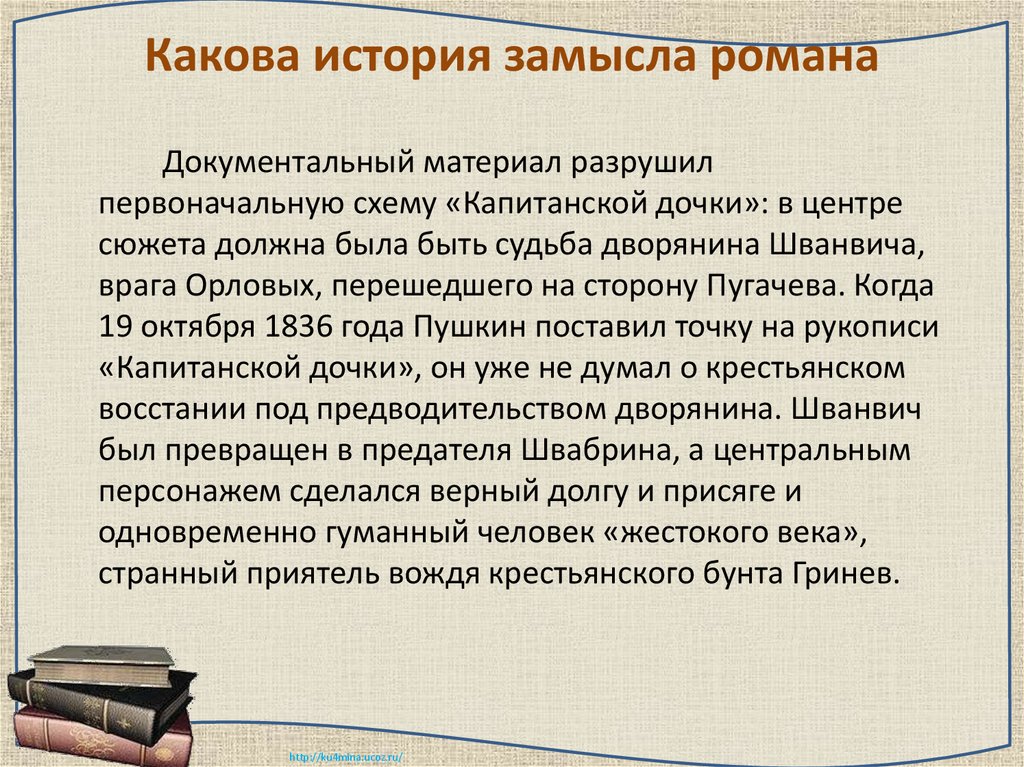 Какова история замысла романа

Документальный материал разрушил первоначальную схему «Капитанской дочки»: в центре сюжета должна была быть судьба дворянина Шванвича, врага Орловых, перешедшего на сторону Пугачева. Когда 19 октября 1836 года Пушкин поставил точку на рукописи «Капитанской дочки», он уже не думал о крестьянском восстании под предводительством дворянина. Шванвич был превращен в предателя Швабрина, а центральным персонажем сделался верный долгу и присяге и одновременно гуманный человек «жестокого века», странный приятель вождя крестьянского бунта Гринев.

http://ku4mina.ucoz.ru/